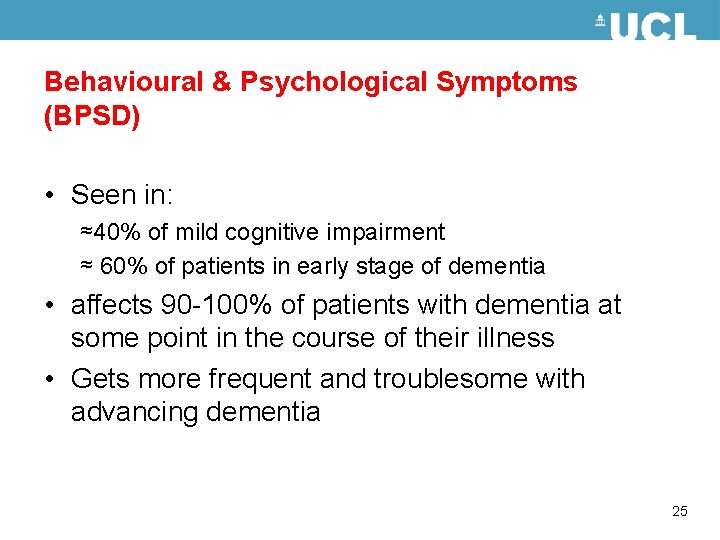 UCL

Behavioural & Psychological Symptoms (BPSD)

• Seen in:
≈40% of mild cognitive impairment
≈ 60% of patients in early stage of dementia
• affects 90-100% of patients with dementia at some point in the course of their illness
• Gets more frequent and troublesome with advancing dementia

25